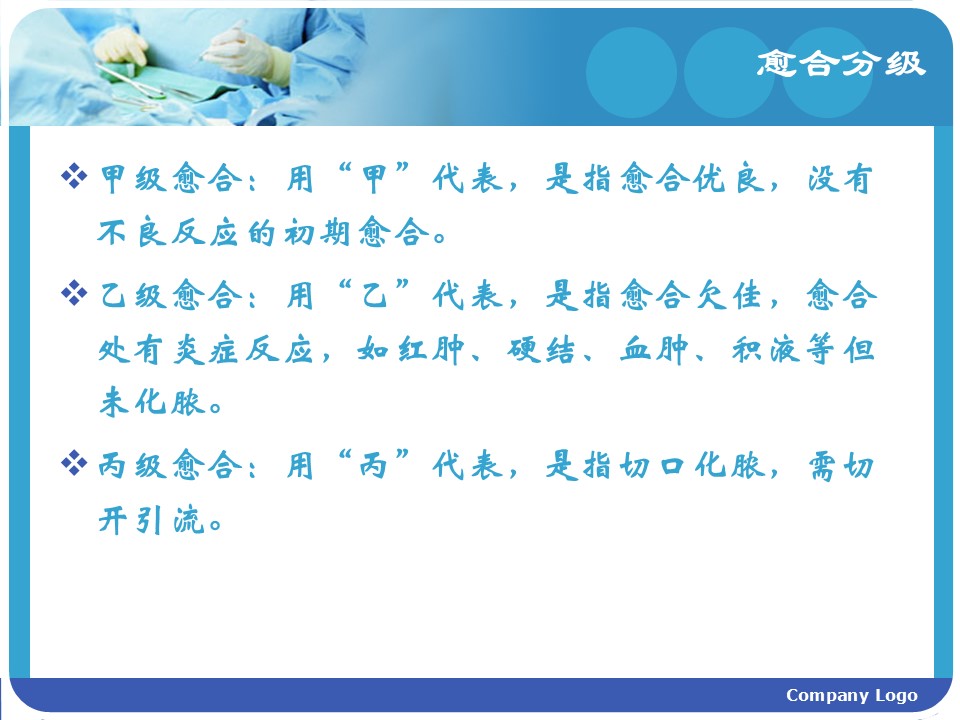 愈合分级

❖ 甲级愈合：用“甲”代表，是指愈合优良，没有不良反应的初期愈合。

❖ 乙级愈合：用“乙”代表，是指愈合欠佳，愈合处有炎症反应，如红肿、硬结、血肿、积液等但未化脓。

❖ 丙级愈合：用“丙”代表，是指切口化脓，需切开引流。

Company Logo